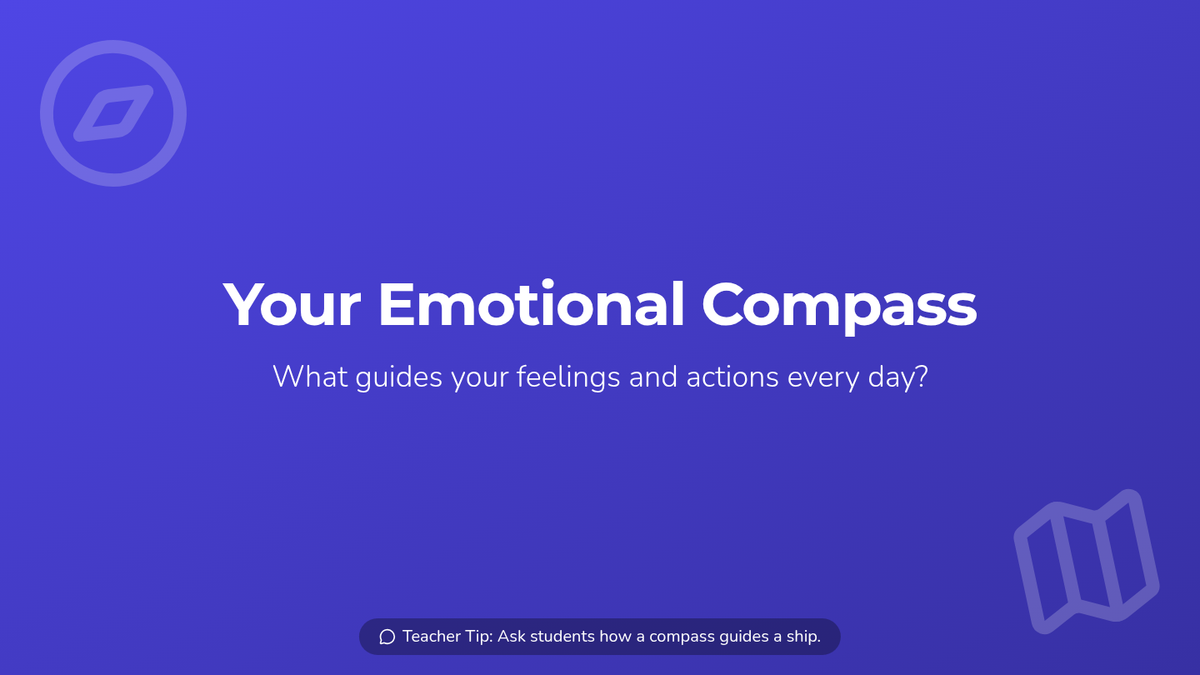 Your Emotional Compass

What guides your feelings and actions every day?

Teacher Tip: Ask students how a compass guides a ship.